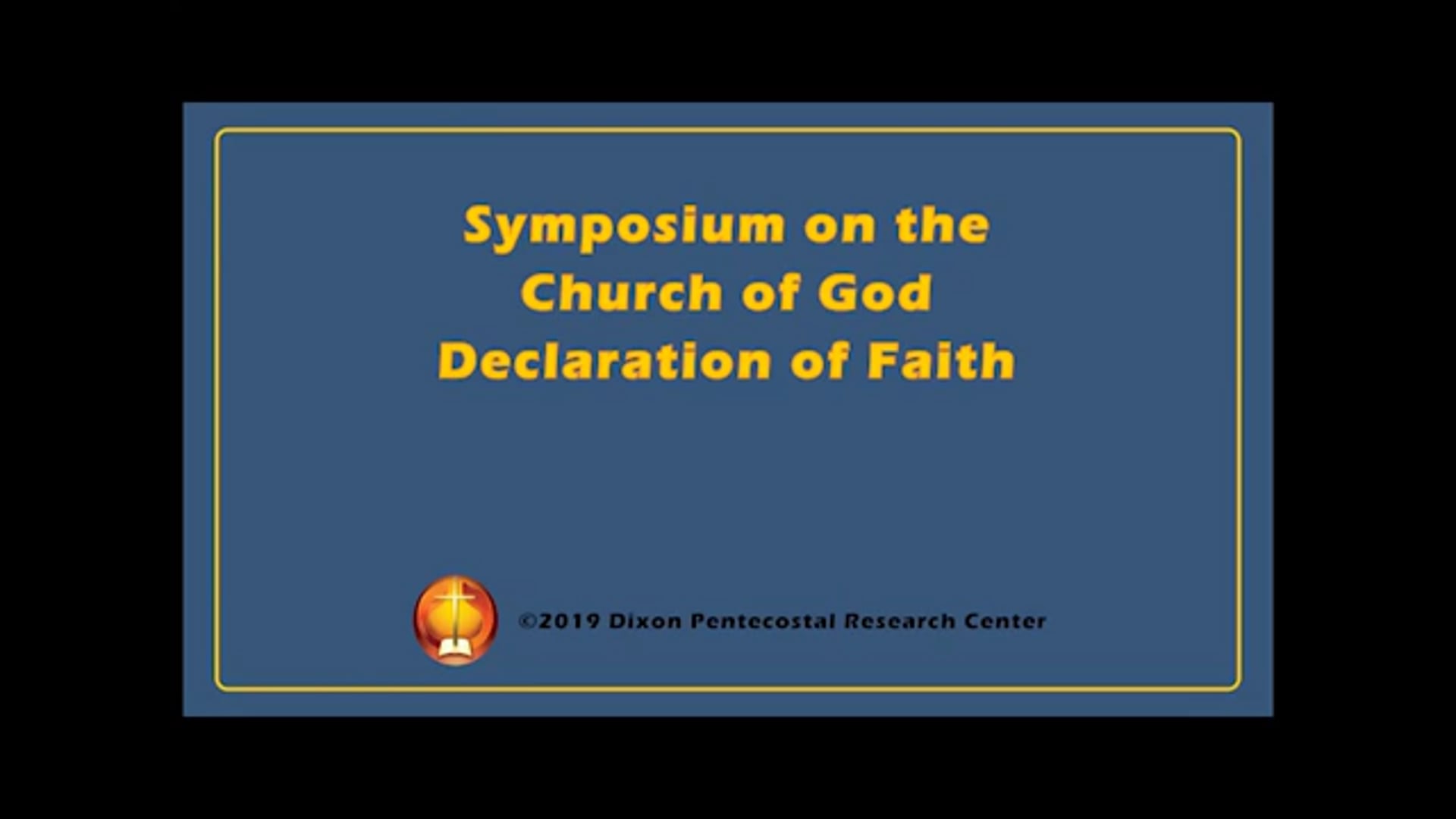 Symposium on the Church of God Declaration of Faith

©2019 Dixon Pentecostal Research Center